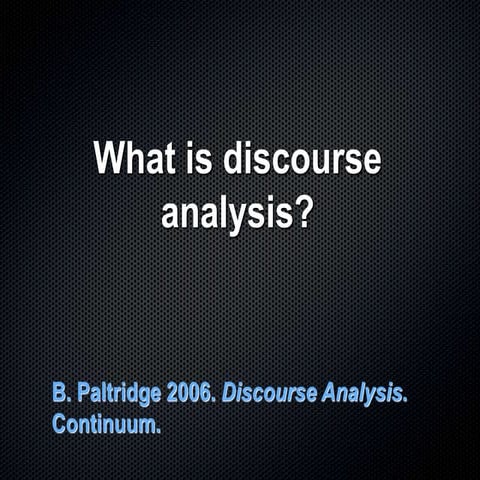 What is discourse analysis?

B. Paltridge 2006. Discourse Analysis. Continuum.